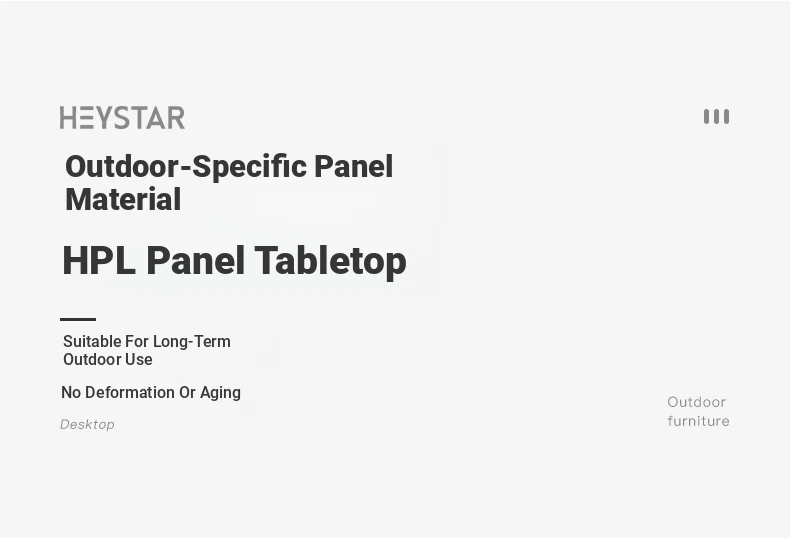 HEYSTAR

Outdoor-Specific Panel Material

HPL Panel Tabletop

Suitable For Long-Term Outdoor Use

No Deformation Or Aging

Desktop

Outdoor furniture